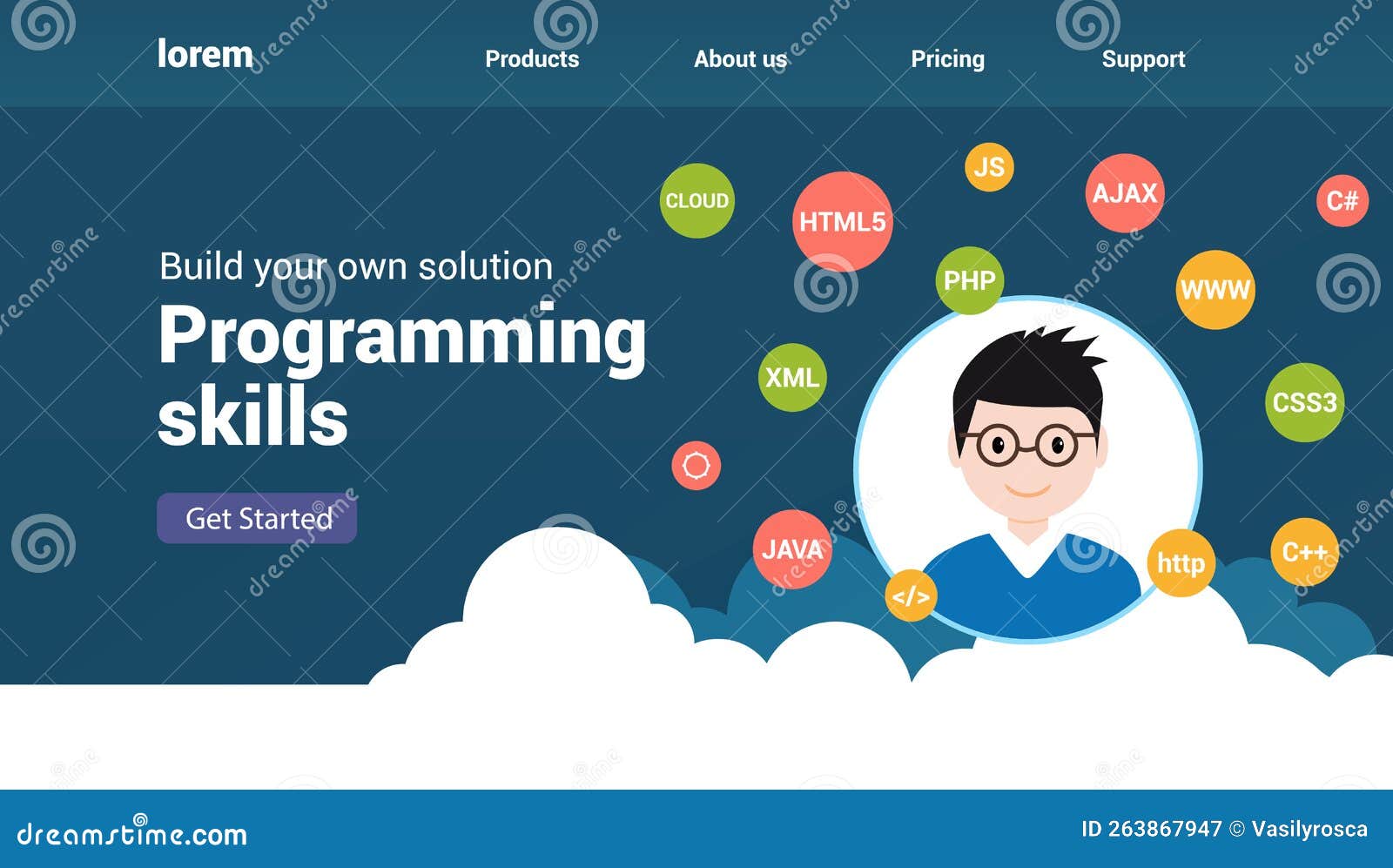 lorem

Products

About us

Pricing

Support

Build your own solution

Programming skills

Get Started

CLOUD

HTML5

JS

AJAX

C#

PHP

WWW

XML

CSS3

JAVA

</>

http

C++

dreamstime.com

ID 263867947 © Vasilyrosca